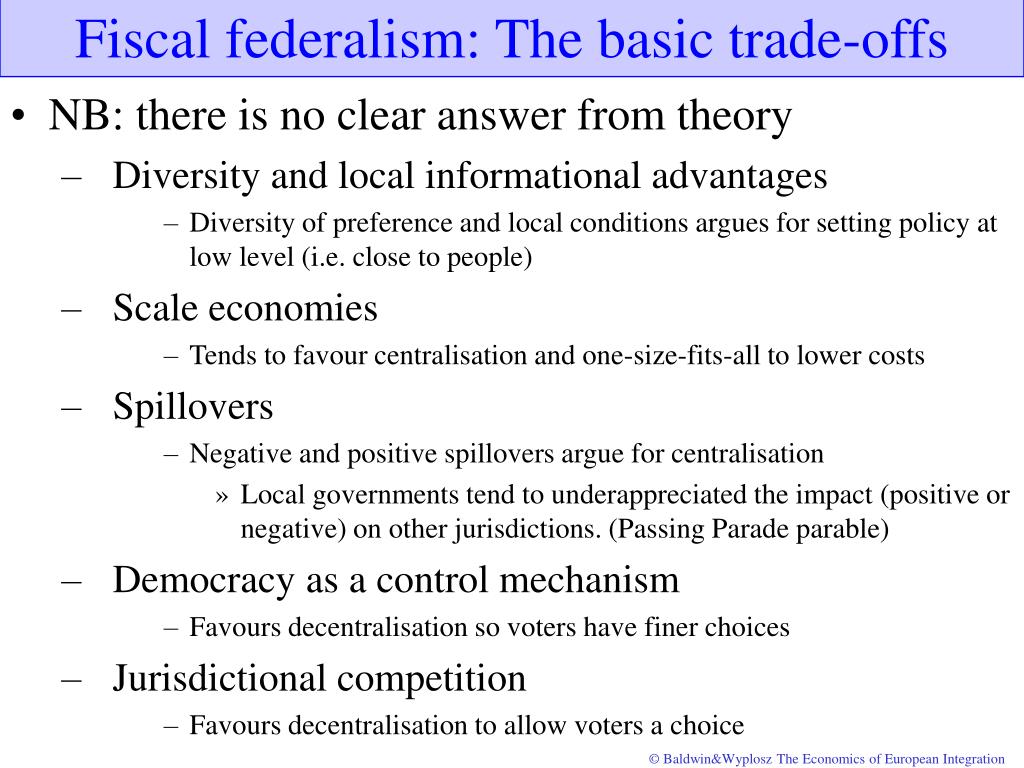 Fiscal federalism: The basic trade-offs

• NB: there is no clear answer from theory

– Diversity and local informational advantages

– Diversity of preference and local conditions argues for setting policy at low level (i.e. close to people)

– Scale economies

– Tends to favour centralisation and one-size-fits-all to lower costs

– Spillovers

– Negative and positive spillovers argue for centralisation

» Local governments tend to underappreciated the impact (positive or negative) on other jurisdictions. (Passing Parade parable)

– Democracy as a control mechanism

– Favours decentralisation so voters have finer choices

– Jurisdictional competition

– Favours decentralisation to allow voters a choice

© Baldwin&Wyplosz The Economics of European Integration